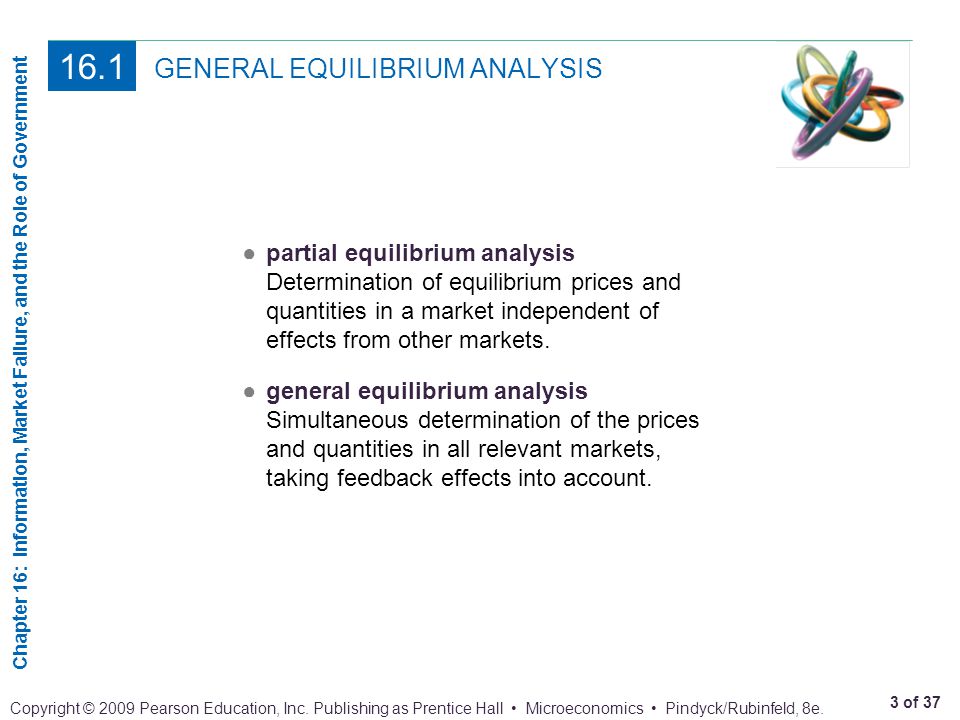 Chapter 16: Information, Market Failure, and the Role of Government

16.1 GENERAL EQUILIBRIUM ANALYSIS

● partial equilibrium analysis
Determination of equilibrium prices and quantities in a market independent of effects from other markets.

● general equilibrium analysis
Simultaneous determination of the prices and quantities in all relevant markets, taking feedback effects into account.

Copyright © 2009 Pearson Education, Inc. Publishing as Prentice Hall • Microeconomics • Pindyck/Rubinfeld, 8e.

3 of 37